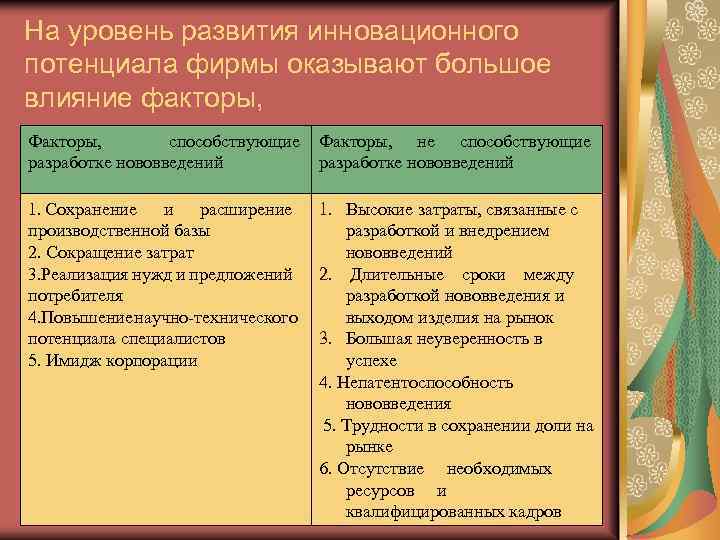 На уровень развития инновационного потенциала фирмы оказывают большое влияние факторы,

| Факторы, способствующие разработке нововведений | Факторы, не способствующие разработке нововведений |
|---|---|
| 1. Сохранение и расширение производственной базы<br>2. Сокращение затрат<br>3.Реализация нужд и предложений потребителя<br>4.Повышениенаучно-технического потенциала специалистов<br>5. Имидж корпорации | 1. Высокие затраты, связанные с разработкой и внедрением нововведений<br>2. Длительные сроки между разработкой нововведения и выходом изделия на рынок<br>3. Большая неуверенность в успехе<br>4. Непатентоспособность нововведения<br>5. Трудности в сохранении доли на рынке<br>6. Отсутствие необходимых ресурсов и квалифицированных кадров |